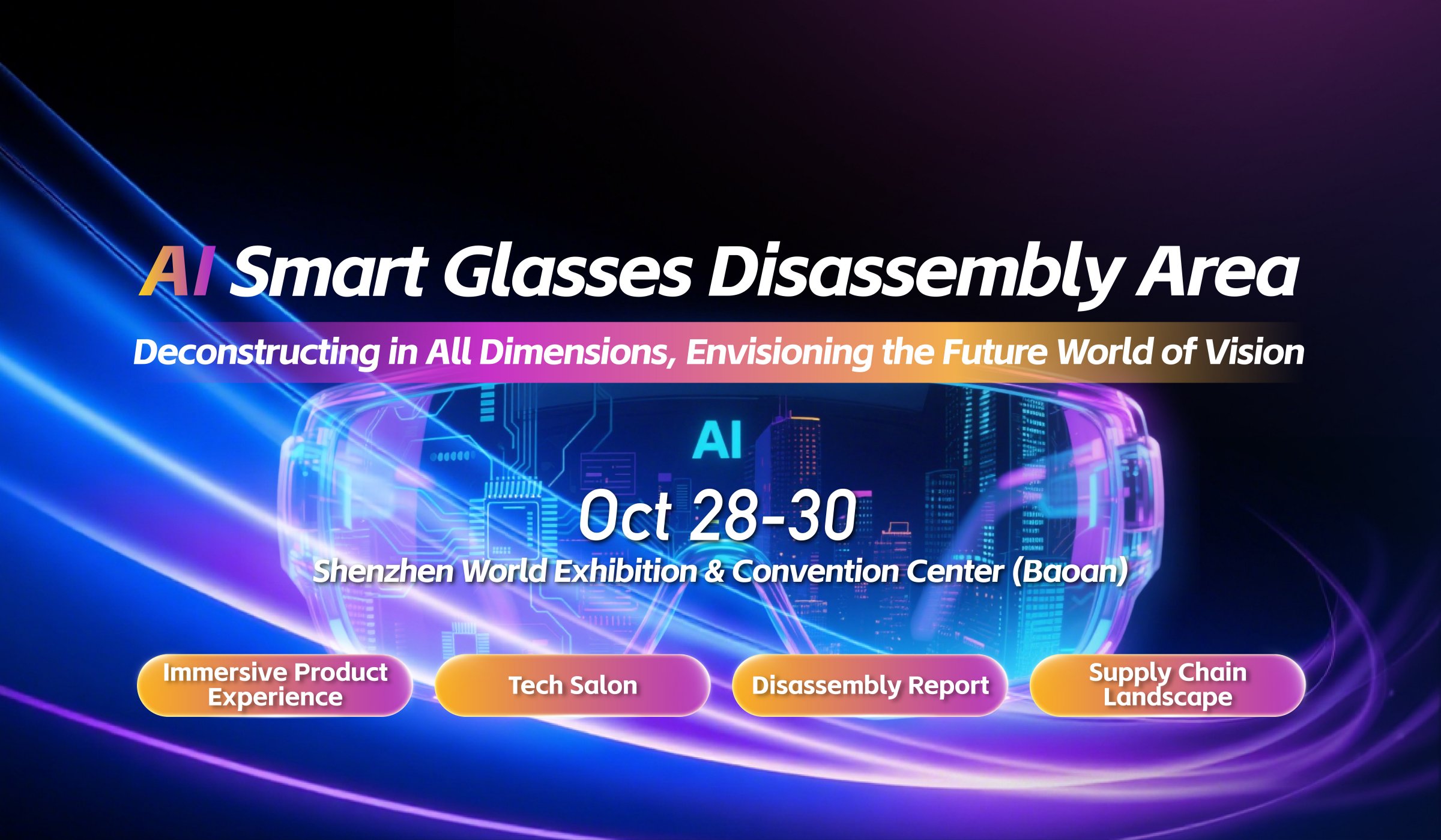 AI Smart Glasses Disassembly Area

Deconstructing in All Dimensions, Envisioning the Future World of Vision

AI

Oct 28-30

Shenzhen World Exhibition & Convention Center (Baoan)

Immersive Product Experience

Tech Salon

Disassembly Report

Supply Chain Landscape